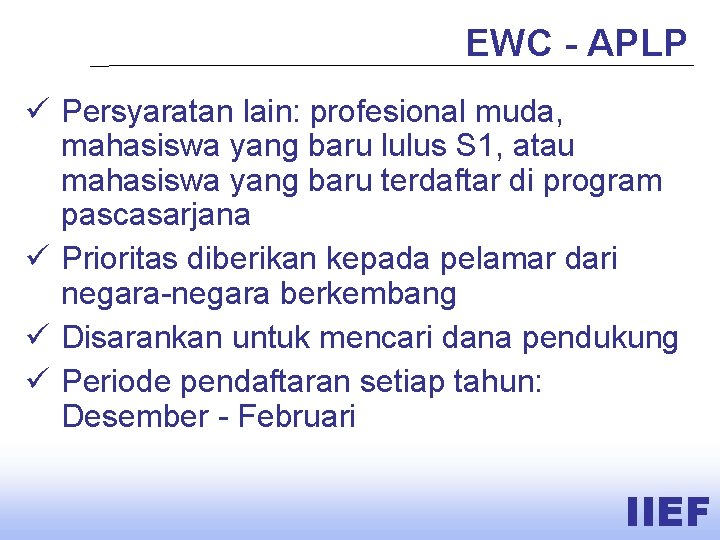 EWC - APLP

✓ Persyaratan lain: profesional muda, mahasiswa yang baru lulus S1, atau mahasiswa yang baru terdaftar di program pascasarjana

✓ Prioritas diberikan kepada pelamar dari negara-negara berkembang

✓ Disarankan untuk mencari dana pendukung

✓ Periode pendaftaran setiap tahun: Desember - Februari

IIEF